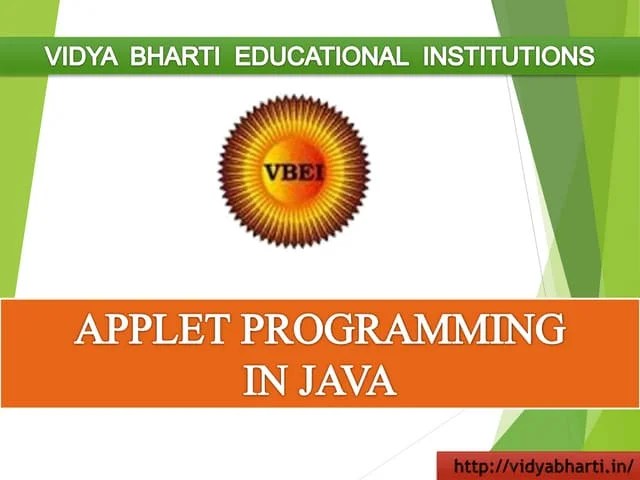 VIDYA BHARTI EDUCATIONAL INSTITUTIONS

VBEI

APPLET PROGRAMMING IN JAVA

http://vidyabharti.in/